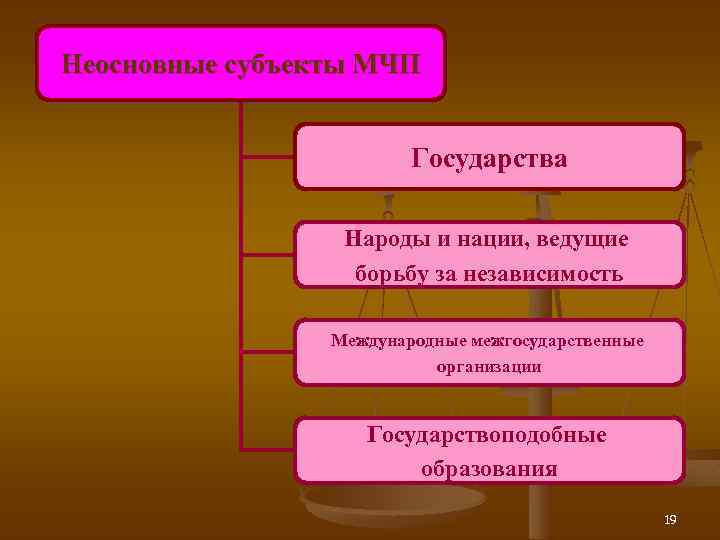 Неосновные субъекты МЧП

Государства

Народы и нации, ведущие борьбу за независимость

Международные межгосударственные организации

Государствоподобные образования

19